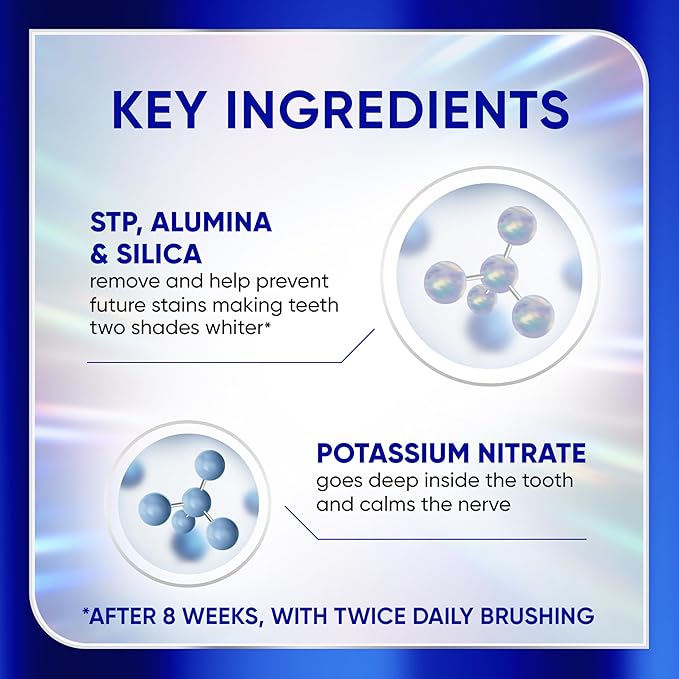 KEY INGREDIENTS

STP, ALUMINA & SILICA
remove and help prevent future stains making teeth two shades whiter*

POTASSIUM NITRATE
goes deep inside the tooth and calms the nerve

*AFTER 8 WEEKS, WITH TWICE DAILY BRUSHING